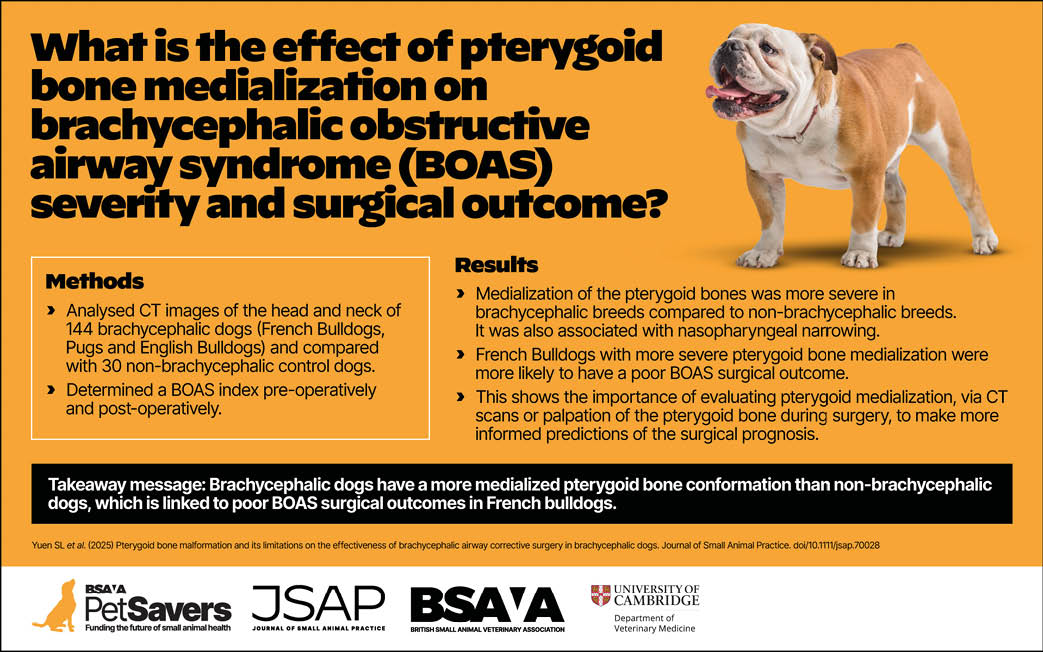 What is the effect of pterygoid bone medialization on brachycephalic obstructive airway syndrome (BOAS) severity and surgical outcome?

Methods

› Analysed CT images of the head and neck of 144 brachycephalic dogs (French Bulldogs, Pugs and English Bulldogs) and compared with 30 non-brachycephalic control dogs.

› Determined a BOAS index pre-operatively and post-operatively.

Results

› Medialization of the pterygoid bones was more severe in brachycephalic breeds compared to non-brachycephalic breeds. It was also associated with nasopharyngeal narrowing.

› French Bulldogs with more severe pterygoid bone medialization were more likely to have a poor BOAS surgical outcome.

› This shows the importance of evaluating pterygoid medialization, via CT scans or palpation of the pterygoid bone during surgery, to make more informed predictions of the surgical prognosis.

Takeaway message: Brachycephalic dogs have a more medialized pterygoid bone conformation than non-brachycephalic dogs, which is linked to poor BOAS surgical outcomes in French bulldogs.

Yuen SL et al. (2025) Pterygoid bone malformation and its limitations on the effectiveness of brachycephalic airway corrective surgery in brachycephalic dogs. Journal of Small Animal Practice. doi/10.1111/jsap.70028

BSAVA PetSavers Funding the future of small animal health

JSAP JOURNAL OF SMALL ANIMAL PRACTICE

BSAVA BRITISH SMALL ANIMAL VETERINARY ASSOCIATION

UNIVERSITY OF CAMBRIDGE Department of Veterinary Medicine